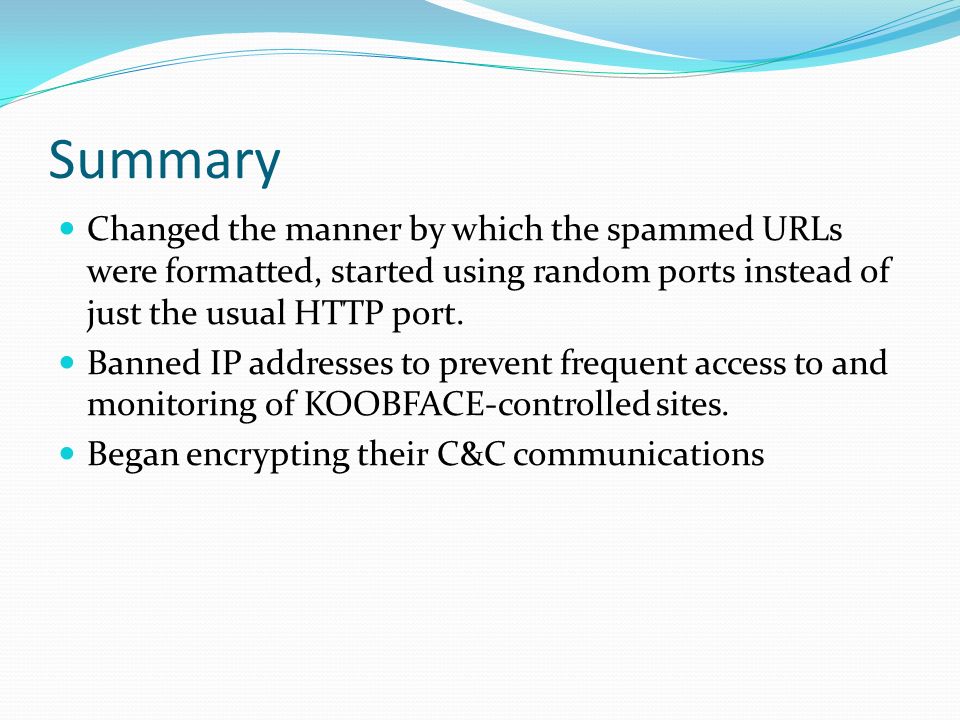 Summary

- Changed the manner by which the spammed URLs were formatted, started using random ports instead of just the usual HTTP port.
- Banned IP addresses to prevent frequent access to and monitoring of KOOBFACE-controlled sites.
- Began encrypting their C&C communications